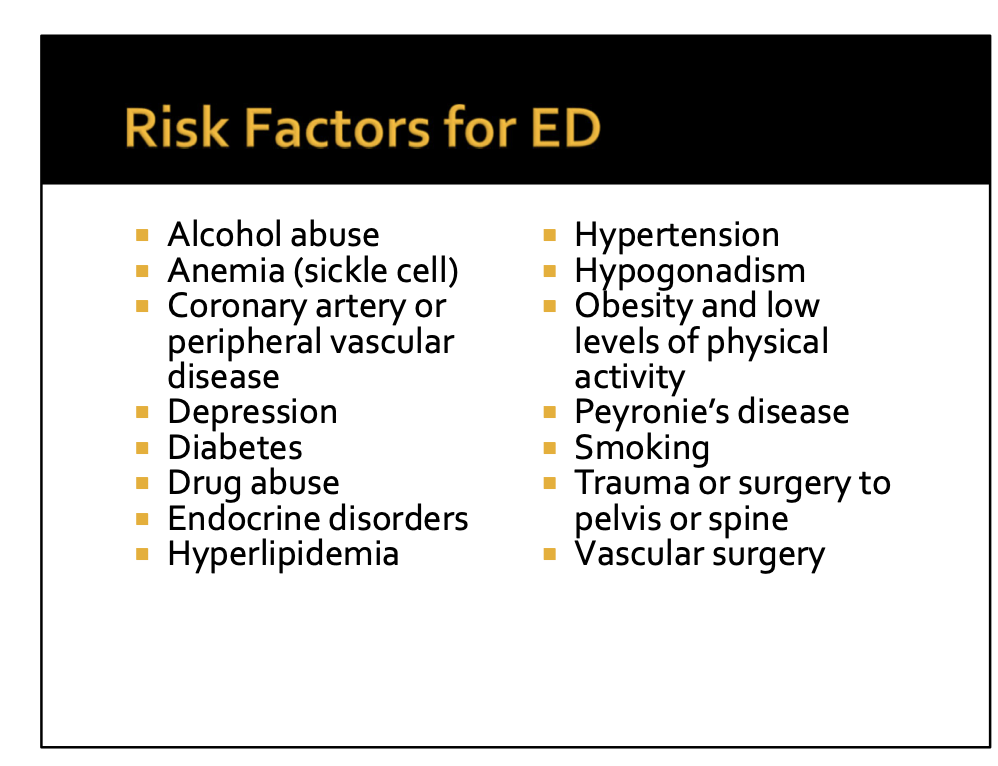 Risk Factors for ED

- Alcohol abuse
- Anemia (sickle cell)
- Coronary artery or peripheral vascular disease
- Depression
- Diabetes
- Drug abuse
- Endocrine disorders
- Hyperlipidemia

- Hypertension
- Hypogonadism
- Obesity and low levels of physical activity
- Peyronie's disease
- Smoking
- Trauma or surgery to pelvis or spine
- Vascular surgery